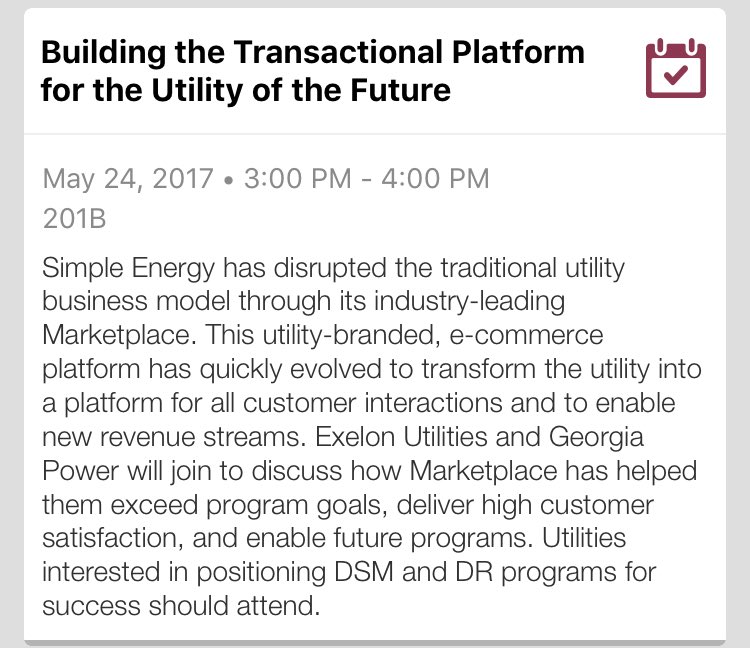 Building the Transactional Platform for the Utility of the Future

May 24, 2017 • 3:00 PM - 4:00 PM
201B

Simple Energy has disrupted the traditional utility business model through its industry-leading Marketplace. This utility-branded, e-commerce platform has quickly evolved to transform the utility into a platform for all customer interactions and to enable new revenue streams. Exelon Utilities and Georgia Power will join to discuss how Marketplace has helped them exceed program goals, deliver high customer satisfaction, and enable future programs. Utilities interested in positioning DSM and DR programs for success should attend.